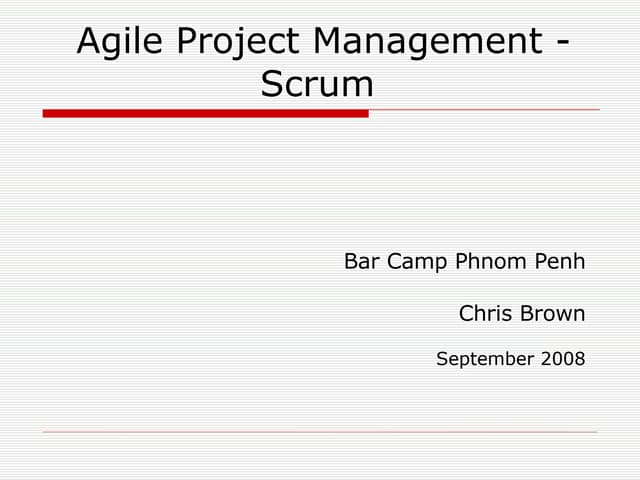 Agile Project Management - Scrum

Bar Camp Phnom Penh

Chris Brown

September 2008